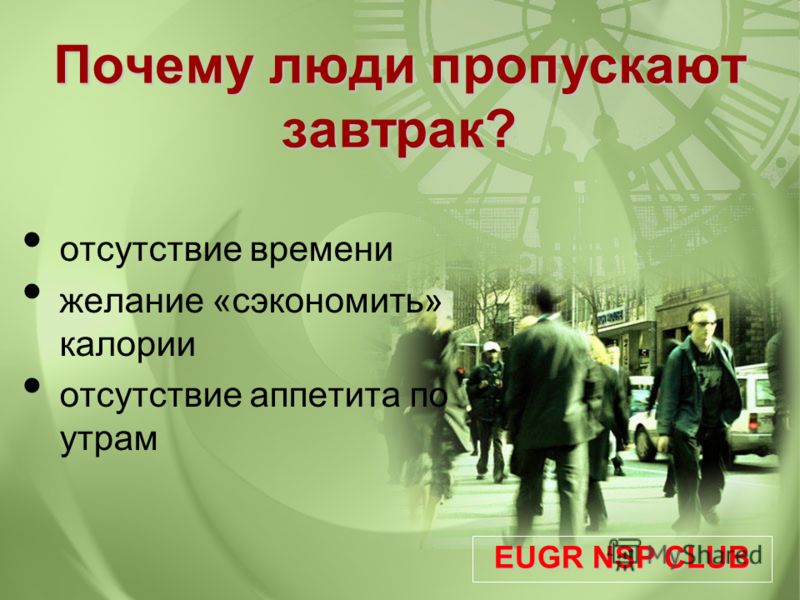 Почему люди пропускают завтрак?

• отсутствие времени
• желание «сэкономить» калории
• отсутствие аппетита по утрам

EUGR NSP CLUB

MyShared